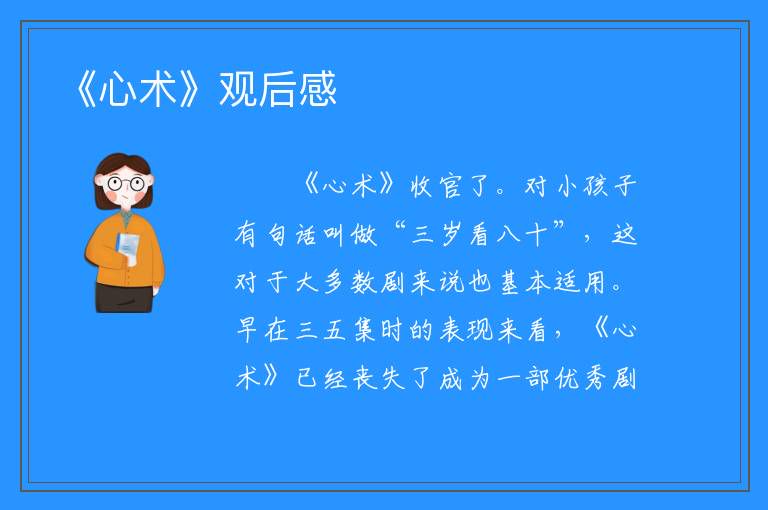 《心术》观后感

《心术》收官了。对小孩子有句话叫做“三岁看八十”，这对于大多数剧来说也基本适用。早在三五集时的表现来看，《心术》已经丧失了成为一部优秀剧